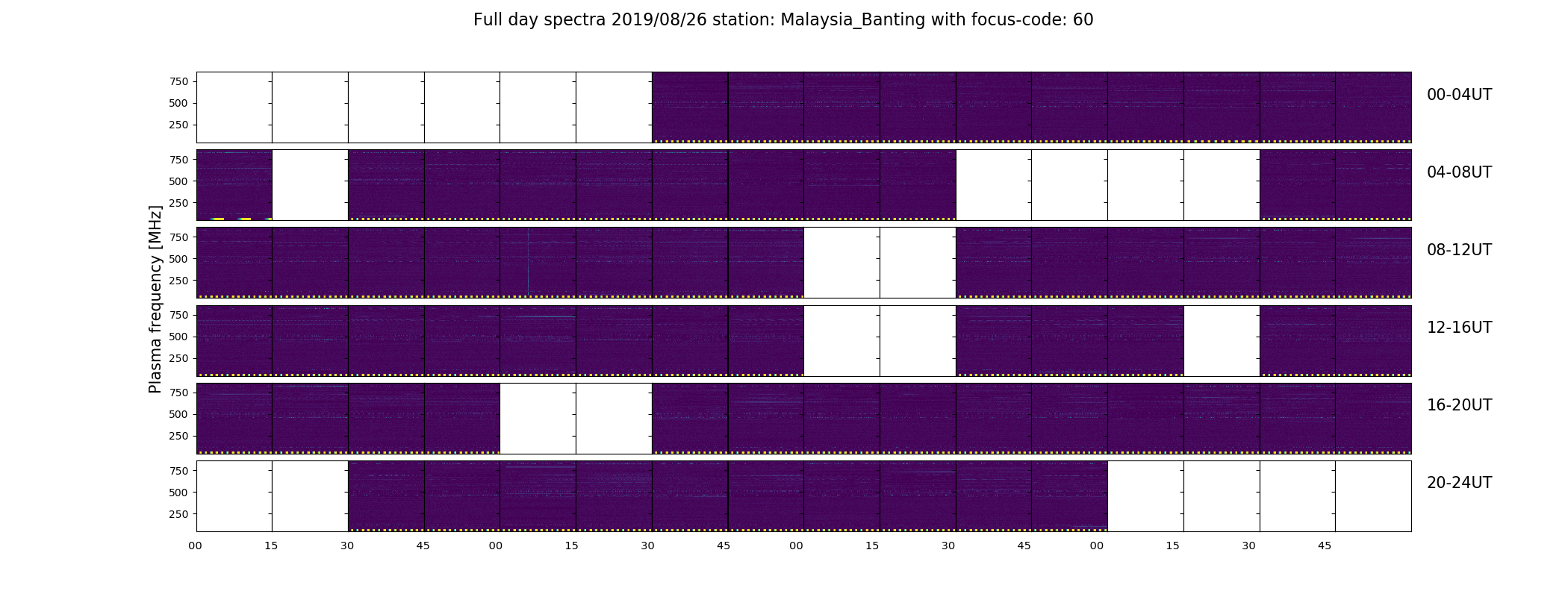 Full day spectra 2019/08/26 station: Malaysia_Banting with focus-code: 60

Plasma frequency [MHz]

750
500
250
00-04UT

750
500
250
04-08UT

750
500
250
08-12UT

750
500
250
12-16UT

750
500
250
16-20UT

750
500
250
20-24UT

00 15 30 45 00 15 30 45 00 15 30 45 00 15 30 45